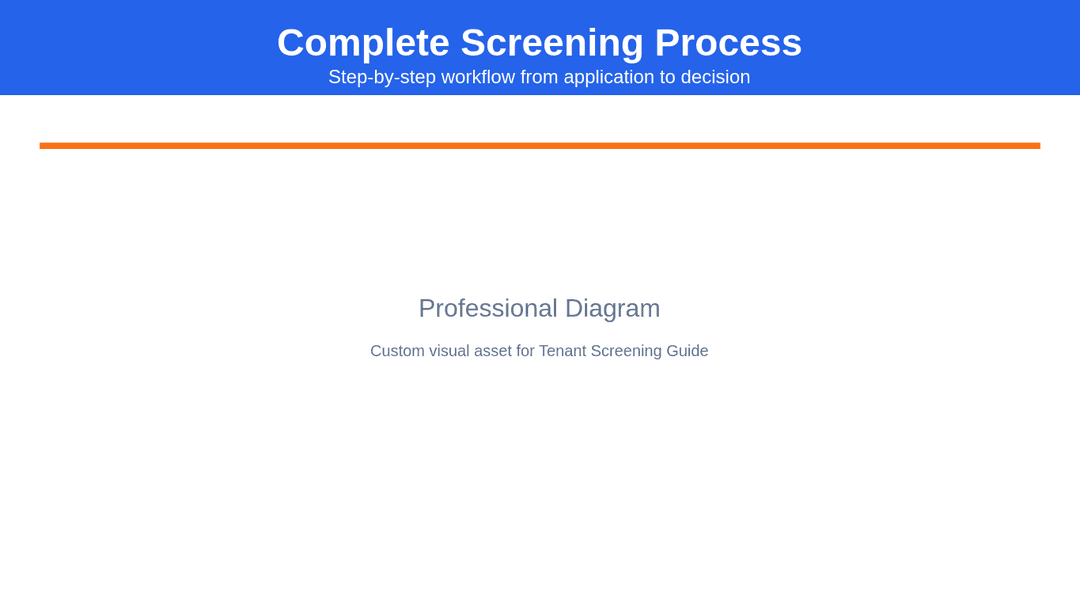 Complete Screening Process
Step-by-step workflow from application to decision

Professional Diagram

Custom visual asset for Tenant Screening Guide